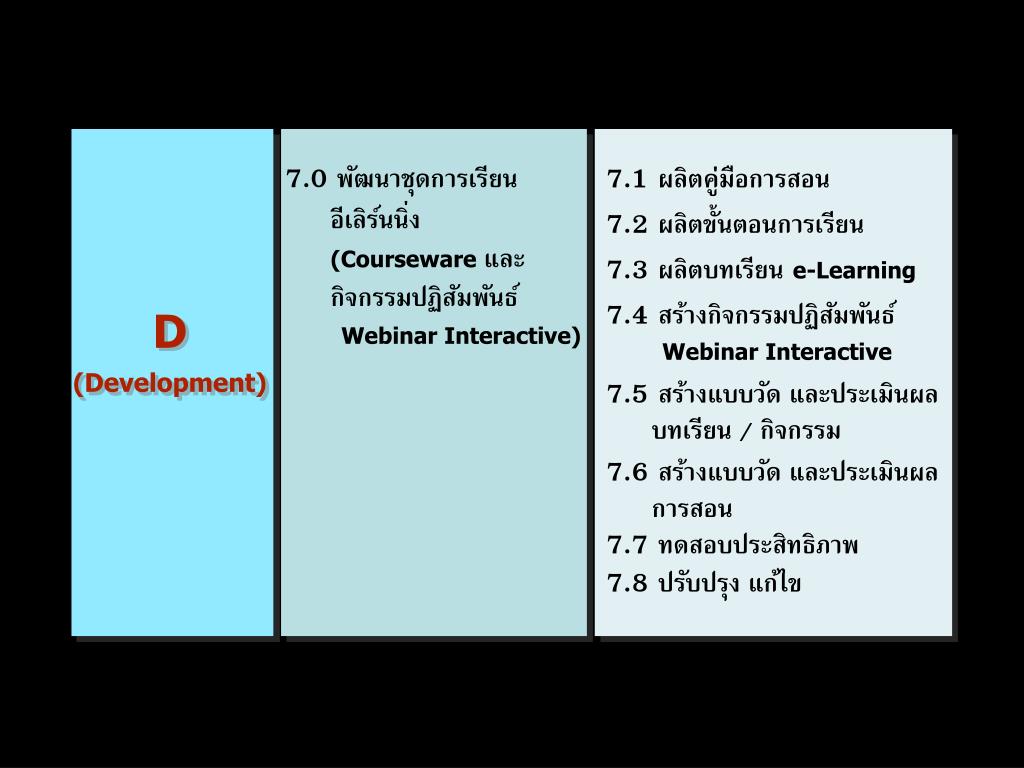 D
(Development)

7.0 พัฒนาชุดการเรียน อีเลิร์นนิ่ง (Courseware และ กิจกรรมปฏิสัมพันธ์ Webinar Interactive)

7.1 ผลิตคู่มือการสอน
7.2 ผลิตขั้นตอนการเรียน
7.3 ผลิตบทเรียน e-Learning
7.4 สร้างกิจกรรมปฏิสัมพันธ์ Webinar Interactive
7.5 สร้างแบบวัด และประเมินผล บทเรียน / กิจกรรม
7.6 สร้างแบบวัด และประเมินผล การสอน
7.7 ทดสอบประสิทธิภาพ
7.8 ปรับปรุง แก้ไข